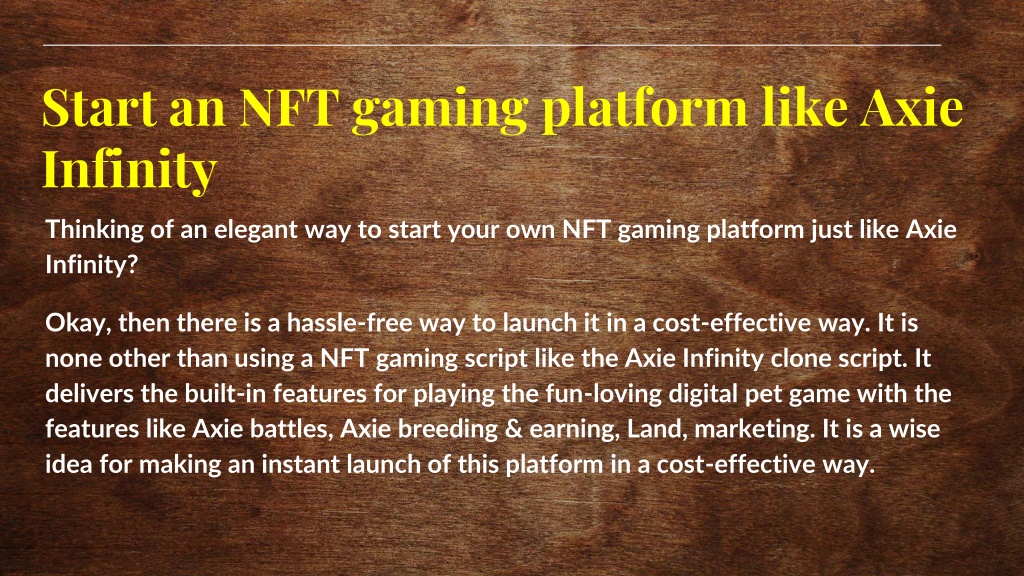 Start an NFT gaming platform like Axie Infinity

Thinking of an elegant way to start your own NFT gaming platform just like Axie Infinity?

Okay, then there is a hassle-free way to launch it in a cost-effective way. It is none other than using a NFT gaming script like the Axie Infinity clone script. It delivers the built-in features for playing the fun-loving digital pet game with the features like Axie battles, Axie breeding & earning, Land, marketing. It is a wise idea for making an instant launch of this platform in a cost-effective way.